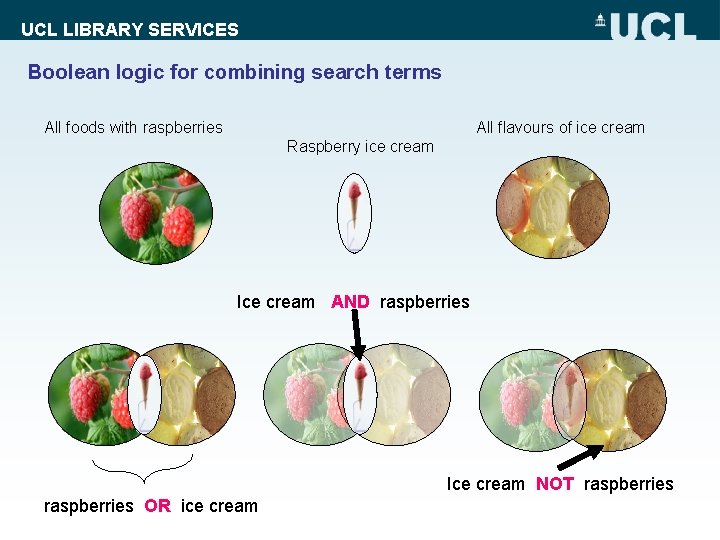 UCL LIBRARY SERVICES

UCL

Boolean logic for combining search terms

All foods with raspberries

Raspberry ice cream

All flavours of ice cream

Ice cream AND raspberries

raspberries OR ice cream

Ice cream NOT raspberries